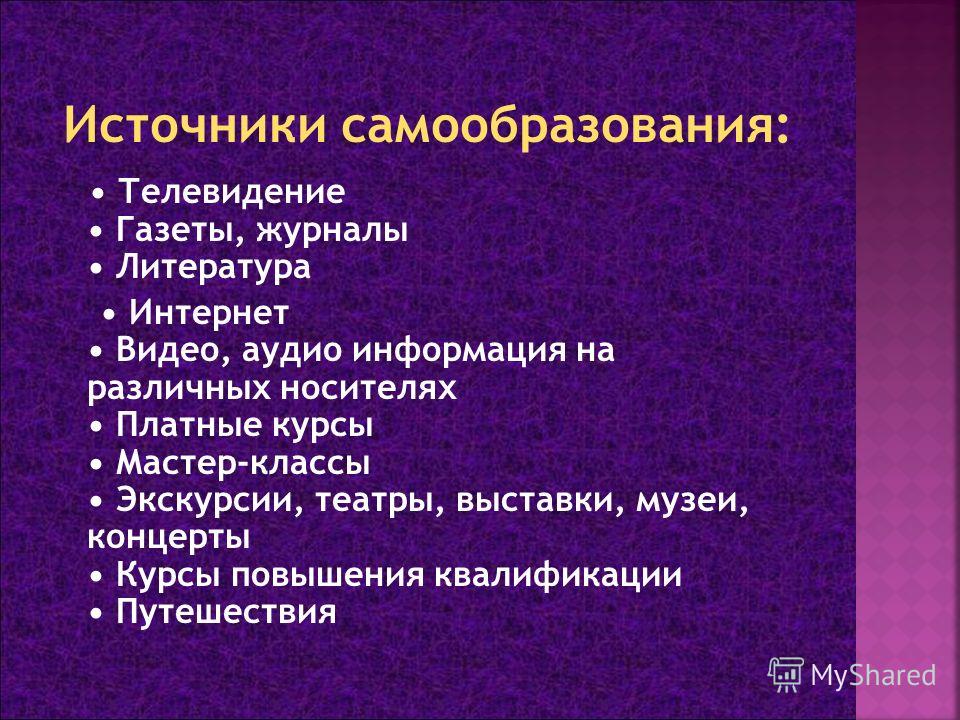 Источники самообразования:

• Телевидение
• Газеты, журналы
• Литература
• Интернет
• Видео, аудио информация на различных носителях
• Платные курсы
• Мастер-классы
• Экскурсии, театры, выставки, музеи, концерты
• Курсы повышения квалификации
• Путешествия

MyShared